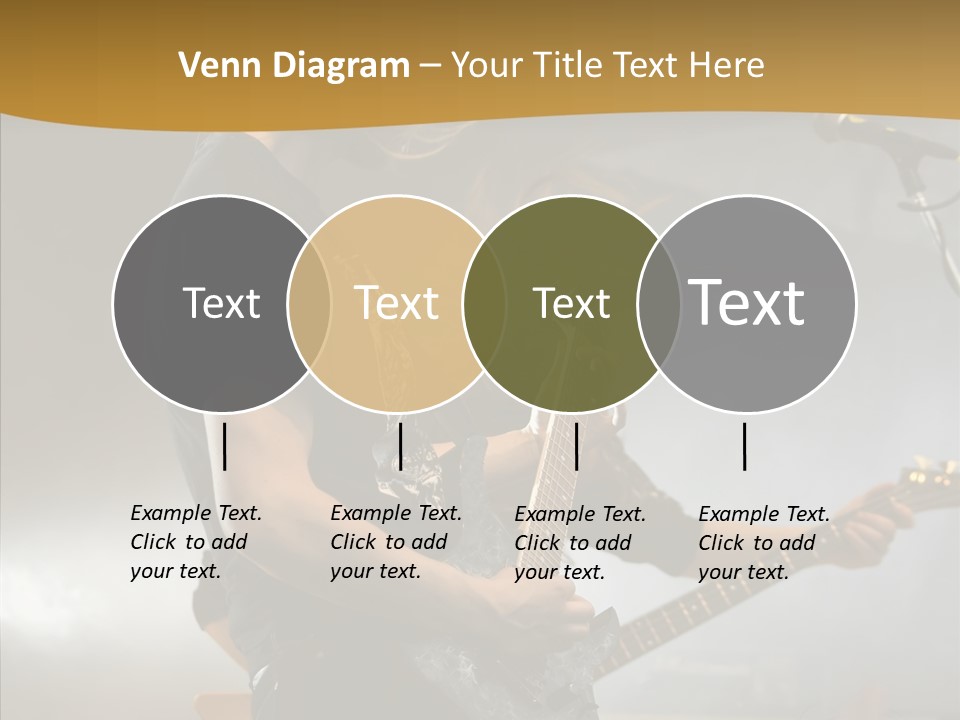 Venn Diagram – Your Title Text Here

Text

Text

Text

Text

Example Text. Click to add your text.

Example Text. Click to add your text.

Example Text. Click to add your text.

Example Text. Click to add your text.